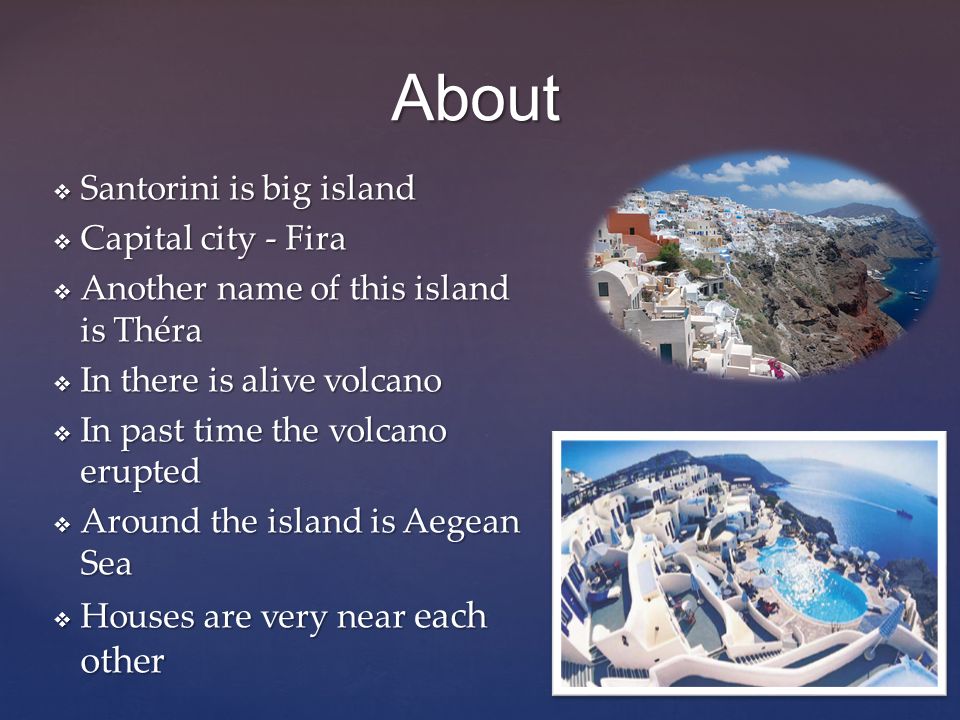 About

❖ Santorini is big island
❖ Capital city - Fira
❖ Another name of this island is Théra
❖ In there is alive volcano
❖ In past time the volcano erupted
❖ Around the island is Aegean Sea
❖ Houses are very near each other